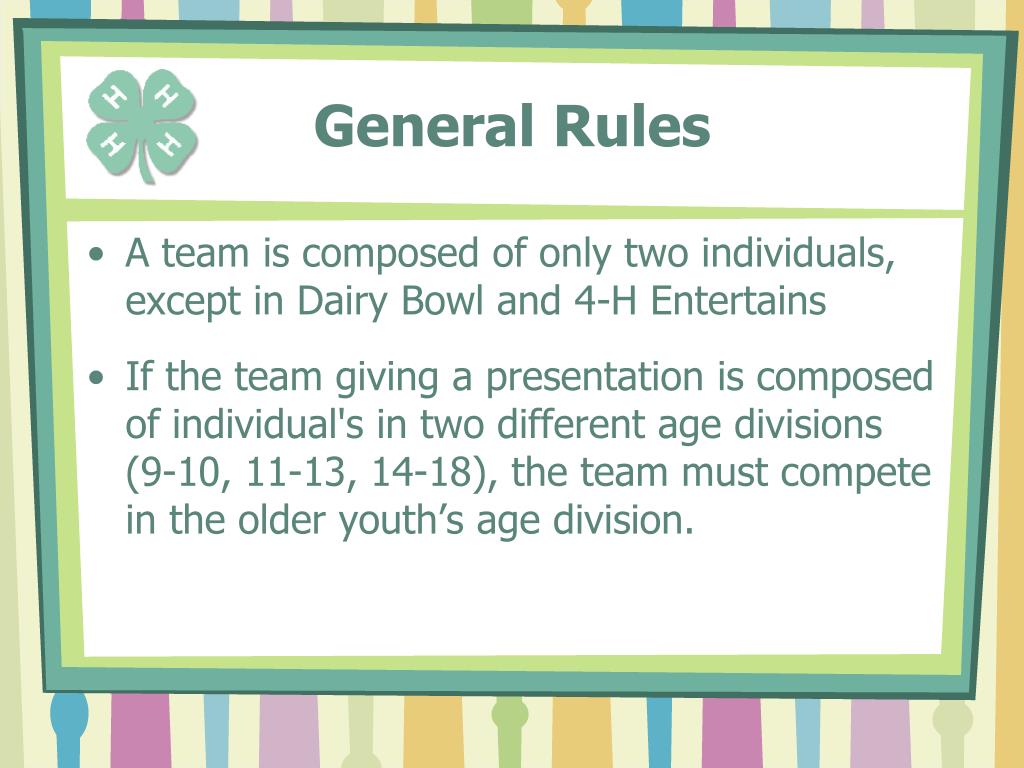 H H H H

General Rules

• A team is composed of only two individuals, except in Dairy Bowl and 4-H Entertains

• If the team giving a presentation is composed of individual's in two different age divisions (9-10, 11-13, 14-18), the team must compete in the older youth’s age division.